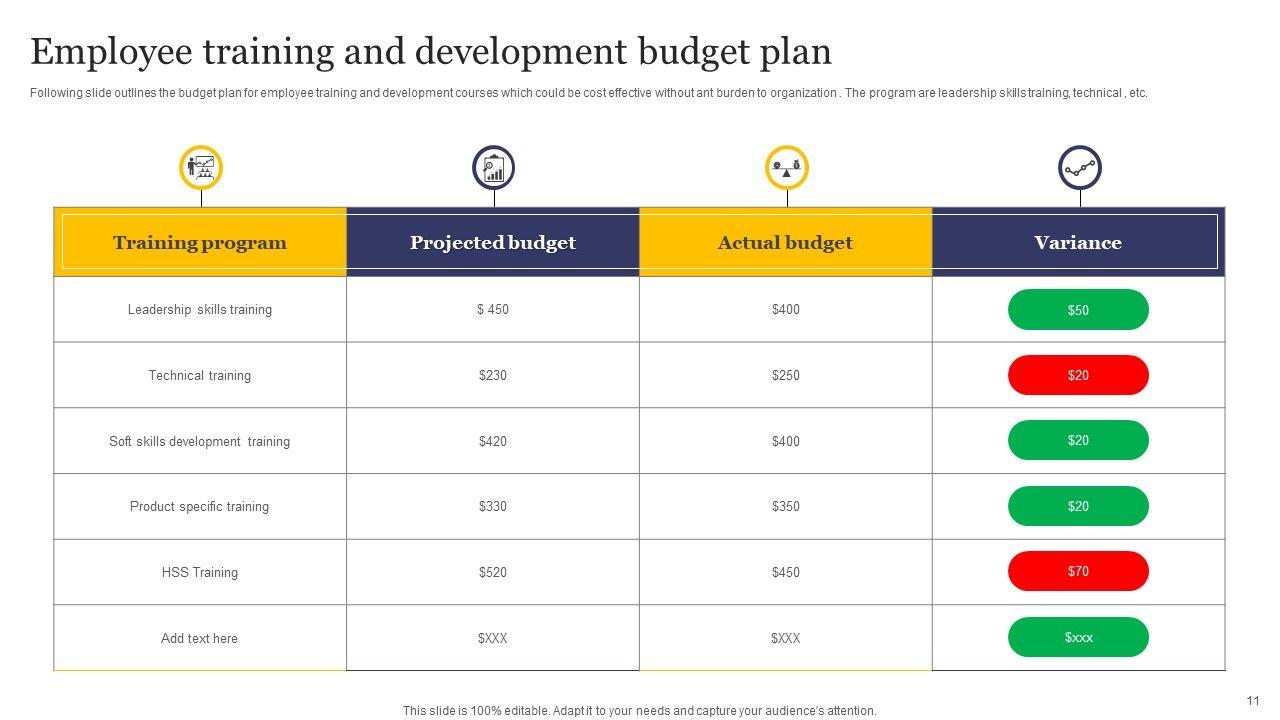 Employee training and development budget plan

Following slide outlines the budget plan for employee training and development courses which could be cost effective without ant burden to organization . The program are leadership skills training, technical , etc.

| Training program | Projected budget | Actual budget | Variance |
|---|---|---|---|
| Leadership skills training | $ 450 | $400 | $50 |
| Technical training | $230 | $250 | $20 |
| Soft skills development training | $420 | $400 | $20 |
| Product specific training | $330 | $350 | $20 |
| HSS Training | $520 | $450 | $70 |
| Add text here | $XXX | $XXX | $xxx |

This slide is 100% editable. Adapt it to your needs and capture your audience's attention.

11